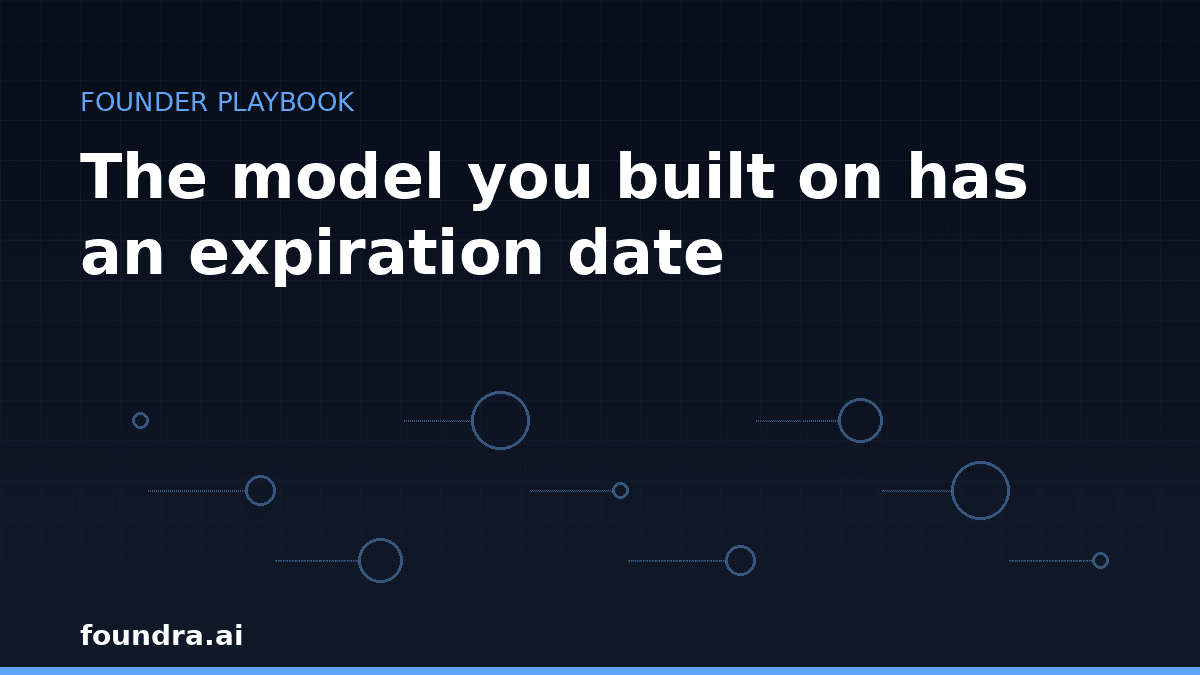 FOUNDER PLAYBOOK

The model you built on has an expiration date

foundra.ai